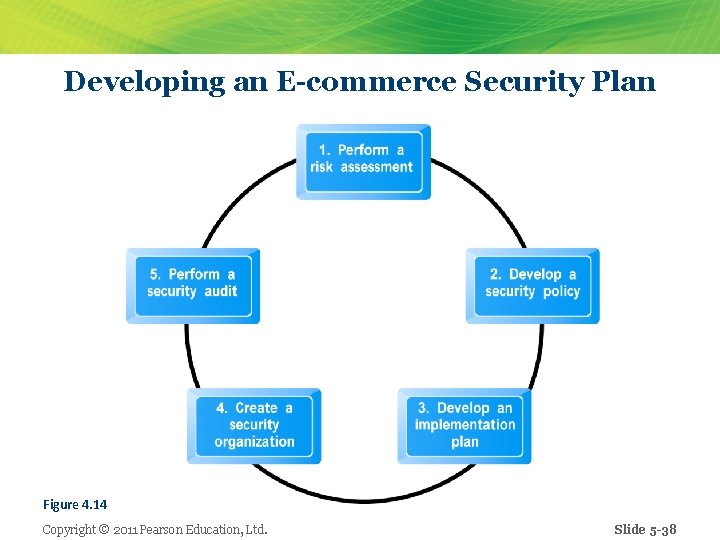 Developing an E-commerce Security Plan

1. Perform a risk assessment

2. Develop a security policy

3. Develop an implementation plan

4. Create a security organization

5. Perform a security audit

Figure 4.14

Copyright © 2011 Pearson Education, Ltd.

Slide 5-38